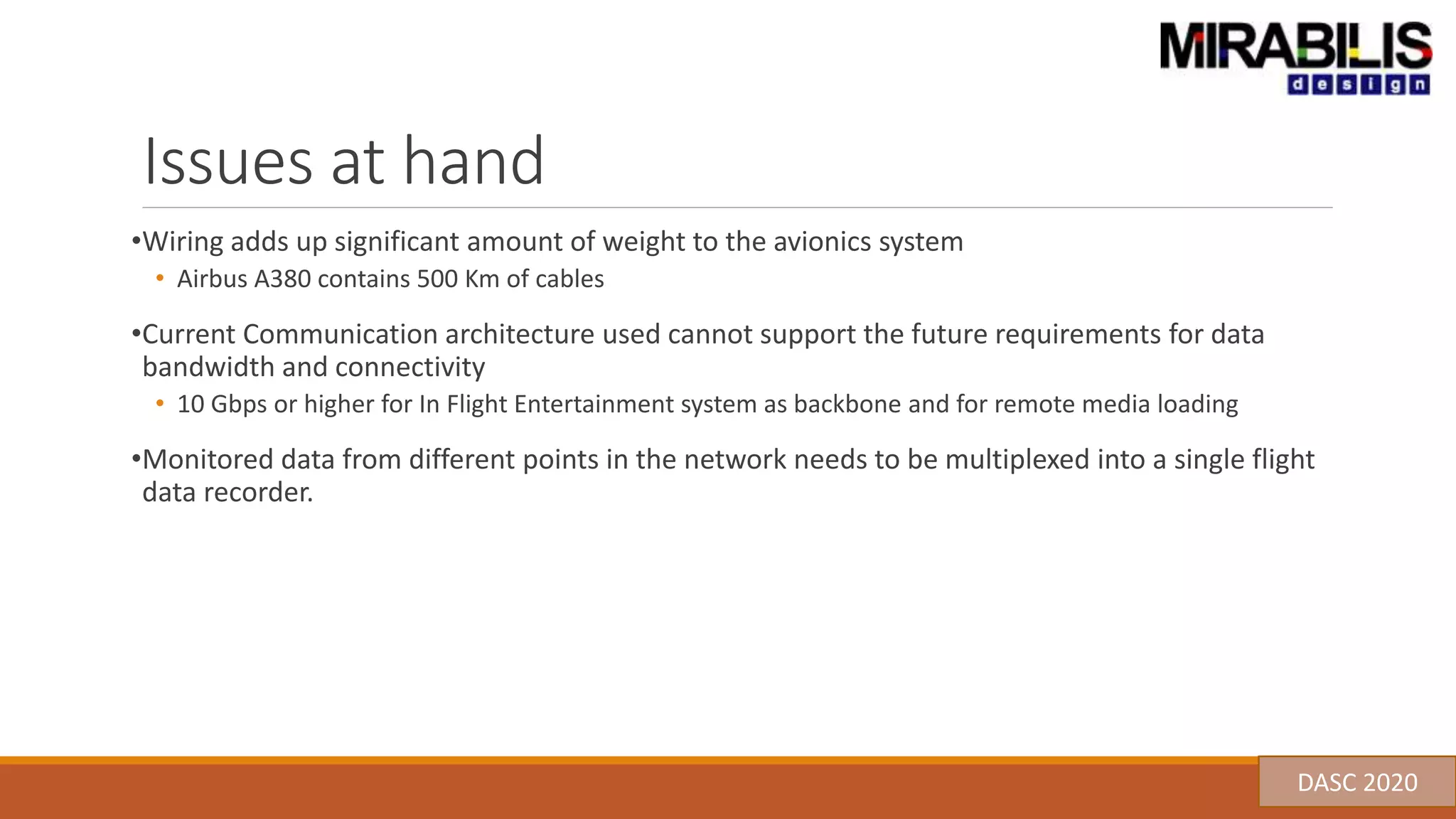 MIRABILIS
design

Issues at hand

•Wiring adds up significant amount of weight to the avionics system

• Airbus A380 contains 500 Km of cables

•Current Communication architecture used cannot support the future requirements for data bandwidth and connectivity

• 10 Gbps or higher for In Flight Entertainment system as backbone and for remote media loading

•Monitored data from different points in the network needs to be multiplexed into a single flight data recorder.

DASC 2020